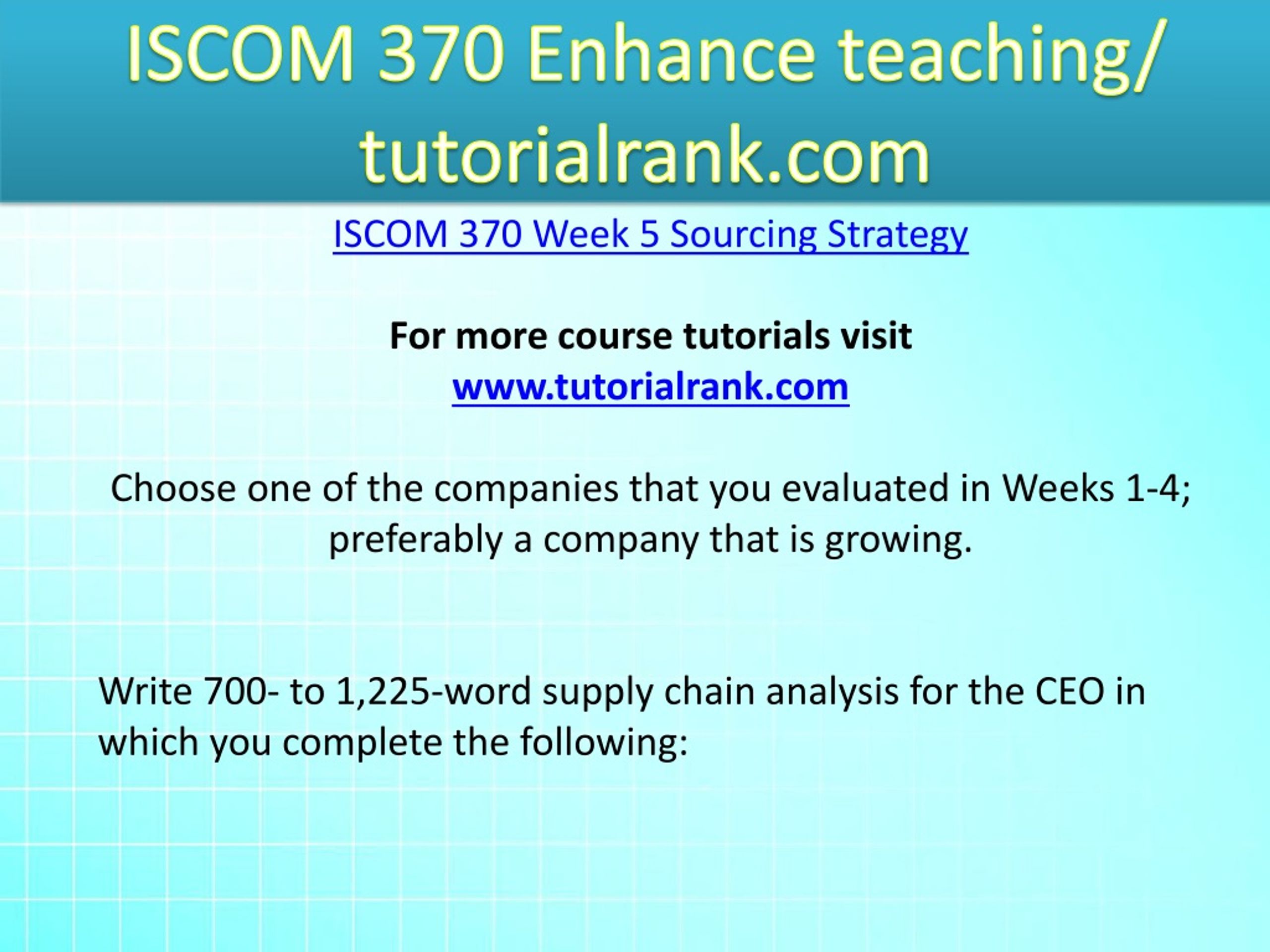 ISCOM 370 Enhance teaching/ tutorialrank.com

ISCOM 370 Week 5 Sourcing Strategy

For more course tutorials visit
www.tutorialrank.com

Choose one of the companies that you evaluated in Weeks 1-4; preferably a company that is growing.

Write 700- to 1,225-word supply chain analysis for the CEO in which you complete the following: